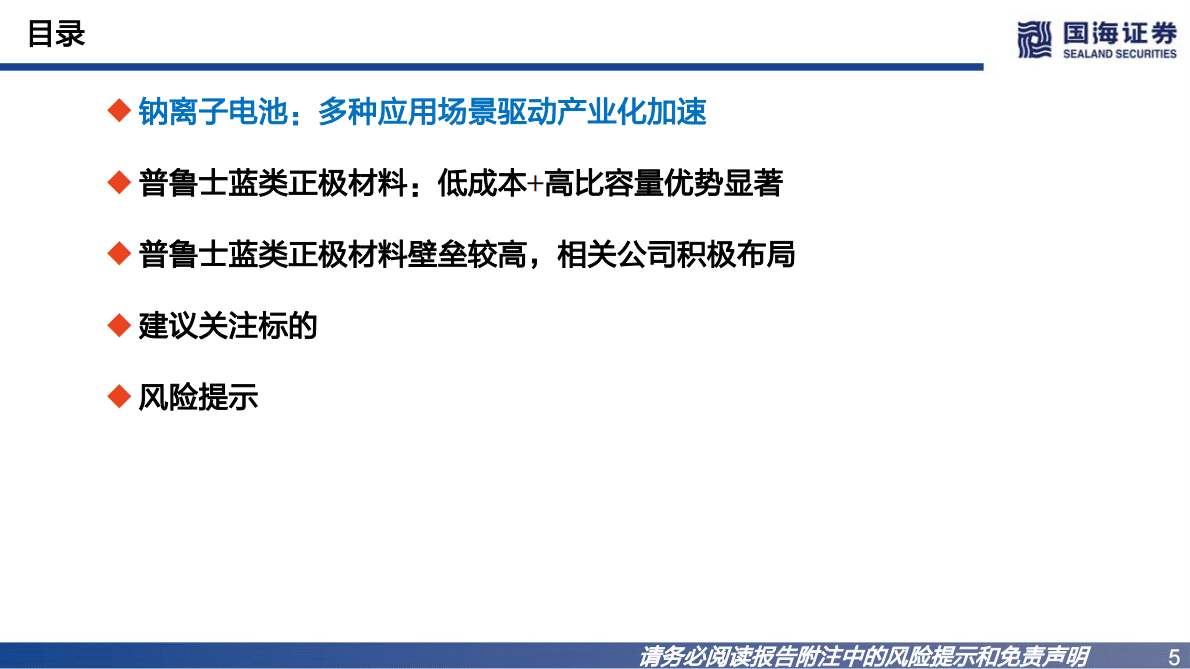 目录

国海证券
SEALAND SECURITIES

◆ 钠离子电池：多种应用场景驱动产业化加速

◆ 普鲁士蓝类正极材料：低成本+高比容量优势显著

◆ 普鲁士蓝类正极材料壁垒较高，相关公司积极布局

◆ 建议关注标的

◆ 风险提示

请务必阅读报告附注中的风险提示和免责声明

5